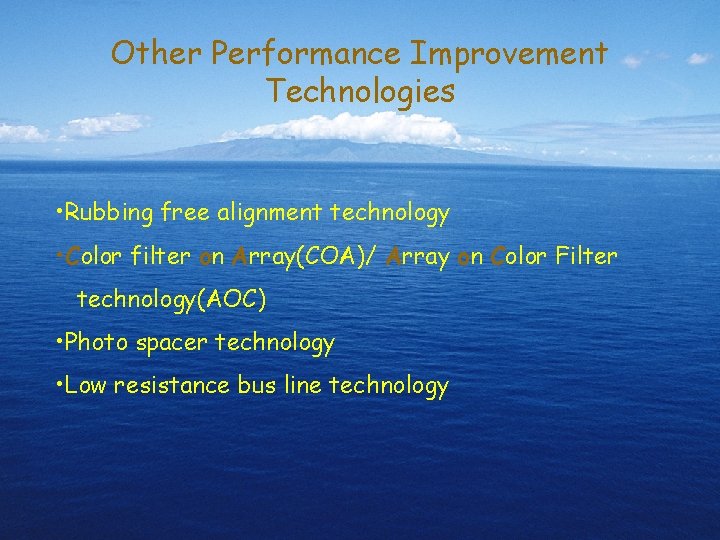 Other Performance Improvement Technologies

•Rubbing free alignment technology

•Color filter on Array(COA)/ Array on Color Filter technology(AOC)

•Photo spacer technology

•Low resistance bus line technology